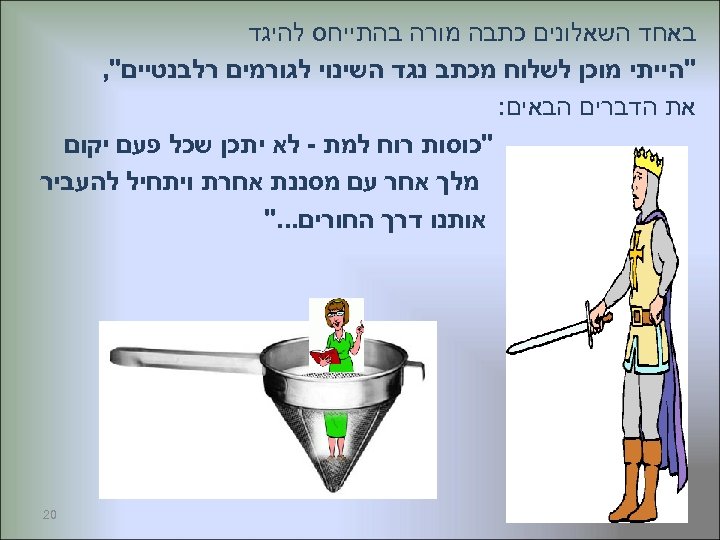 באחד השאלונים כתבה מורה בהתייחס להיגד
"הייתי מוכן לשלוח מכתב נגד השינוי לגורמים רלבנטיים",
את הדברים הבאים:

"כוסות רוח למת - לא יתכן שכל פעם יקום מלך אחר עם מסננת אחרת ויתחיל להעביר אותנו דרך החורים..."

20